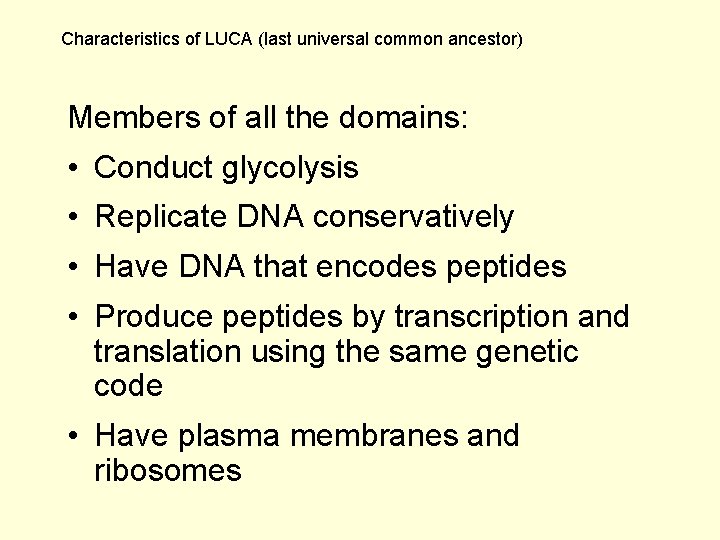 Characteristics of LUCA (last universal common ancestor)

Members of all the domains:

• Conduct glycolysis
• Replicate DNA conservatively
• Have DNA that encodes peptides
• Produce peptides by transcription and translation using the same genetic code
• Have plasma membranes and ribosomes